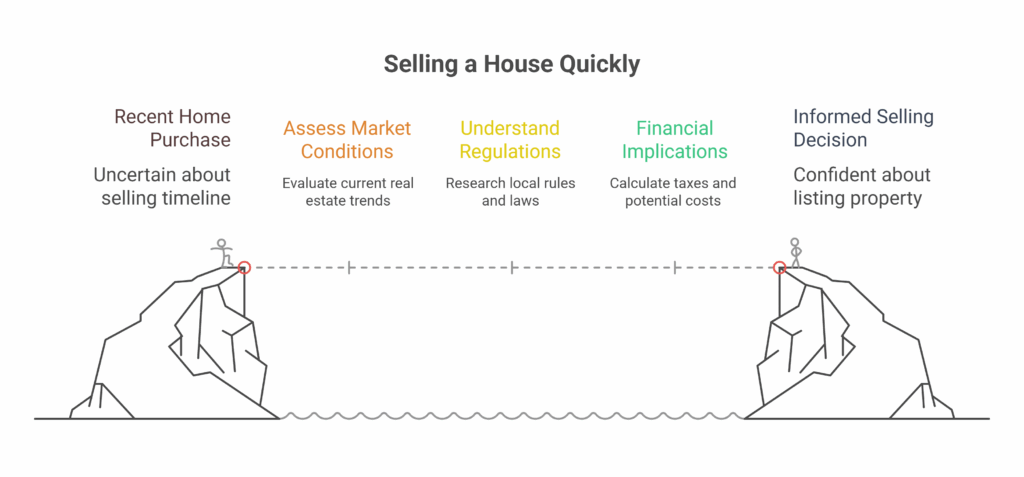 Selling a House Quickly

Recent Home Purchase

Uncertain about selling timeline

Assess Market Conditions

Evaluate current real estate trends

Understand Regulations

Research local rules and laws

Financial Implications

Calculate taxes and potential costs

Informed Selling Decision

Confident about listing property